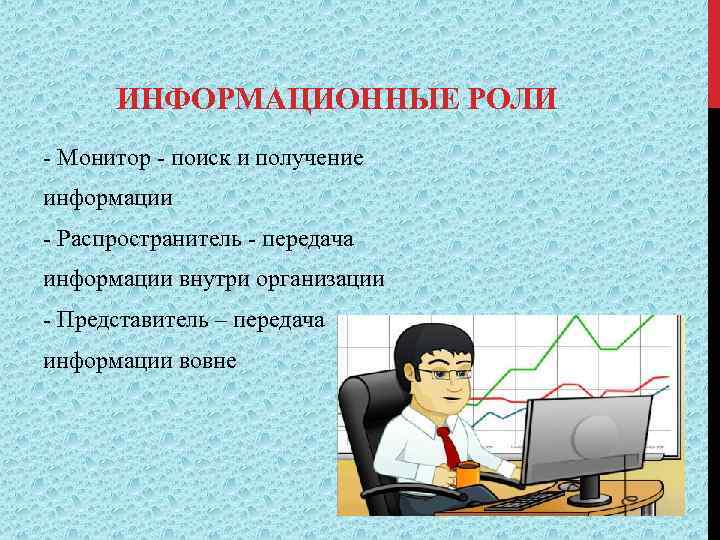 ИНФОРМАЦИОННЫЕ РОЛИ

- Монитор - поиск и получение информации
- Распространитель - передача информации внутри организации
- Представитель – передача информации вовне